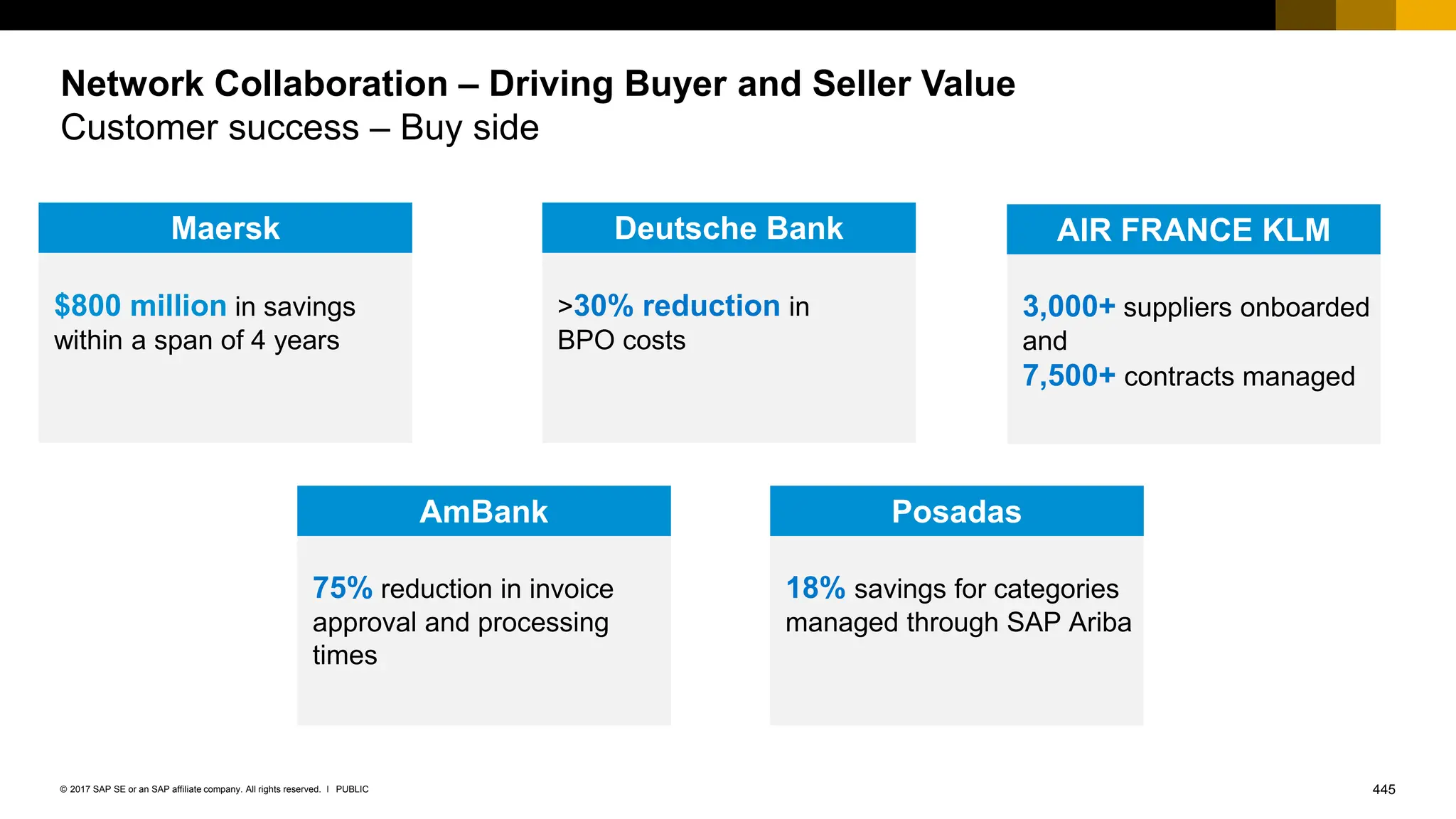 Network Collaboration – Driving Buyer and Seller Value
Customer success – Buy side

Maersk

$800 million in savings within a span of 4 years

Deutsche Bank

>30% reduction in BPO costs

AIR FRANCE KLM

3,000+ suppliers onboarded and
7,500+ contracts managed

AmBank

75% reduction in invoice approval and processing times

Posadas

18% savings for categories managed through SAP Ariba

© 2017 SAP SE or an SAP affiliate company. All rights reserved. I PUBLIC

445